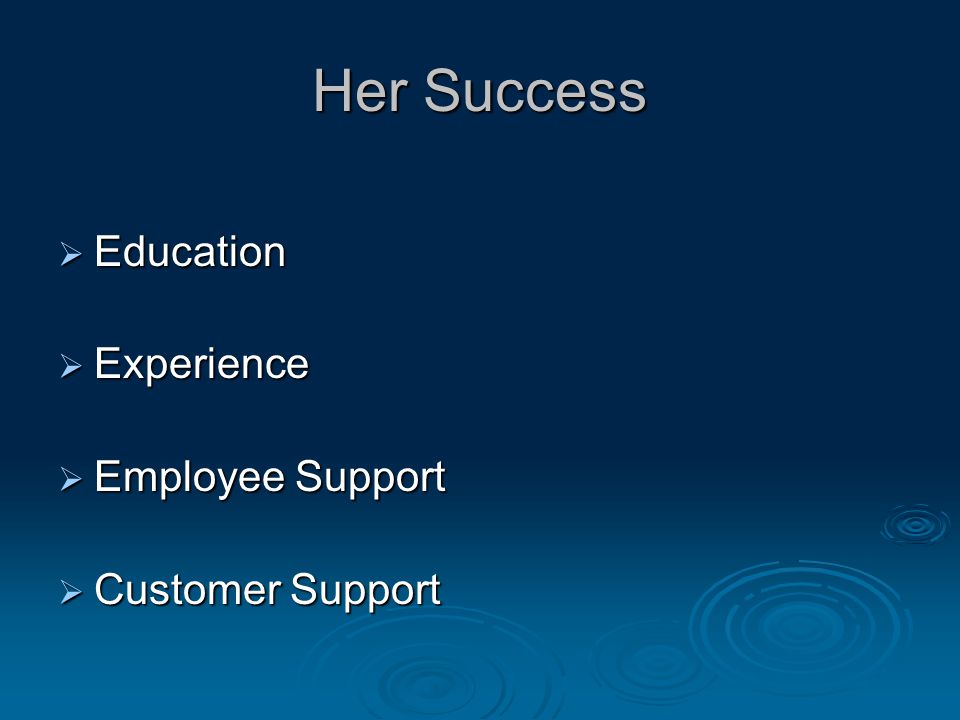 Her Success

➢ Education

➢ Experience

➢ Employee Support

➢ Customer Support